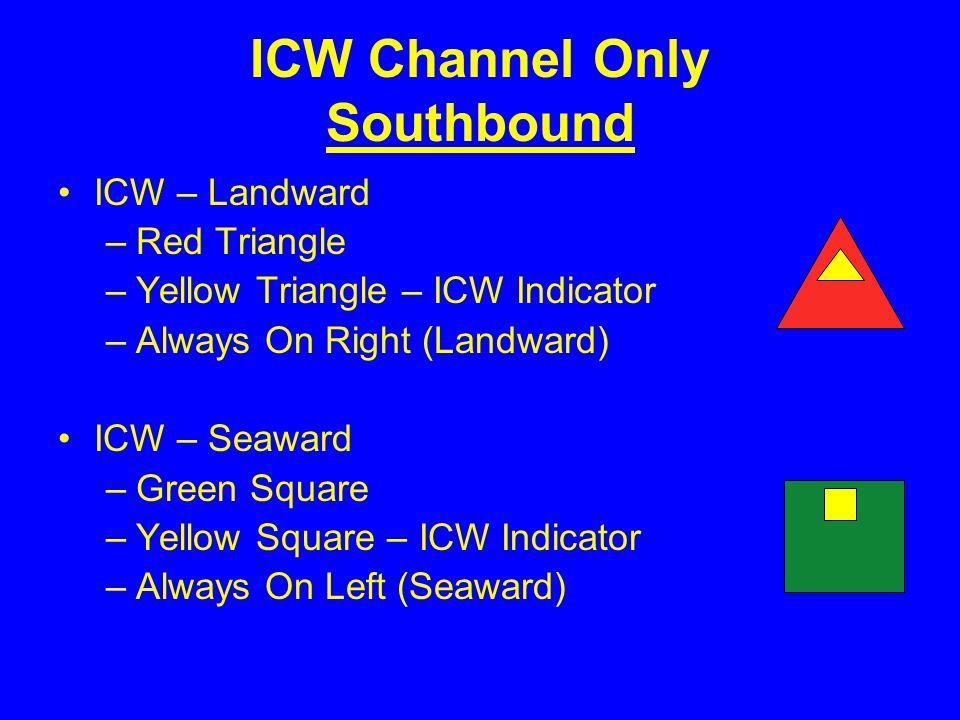 ICW Channel Only
Southbound

• ICW – Landward
  – Red Triangle
  – Yellow Triangle – ICW Indicator
  – Always On Right (Landward)

• ICW – Seaward
  – Green Square
  – Yellow Square – ICW Indicator
  – Always On Left (Seaward)